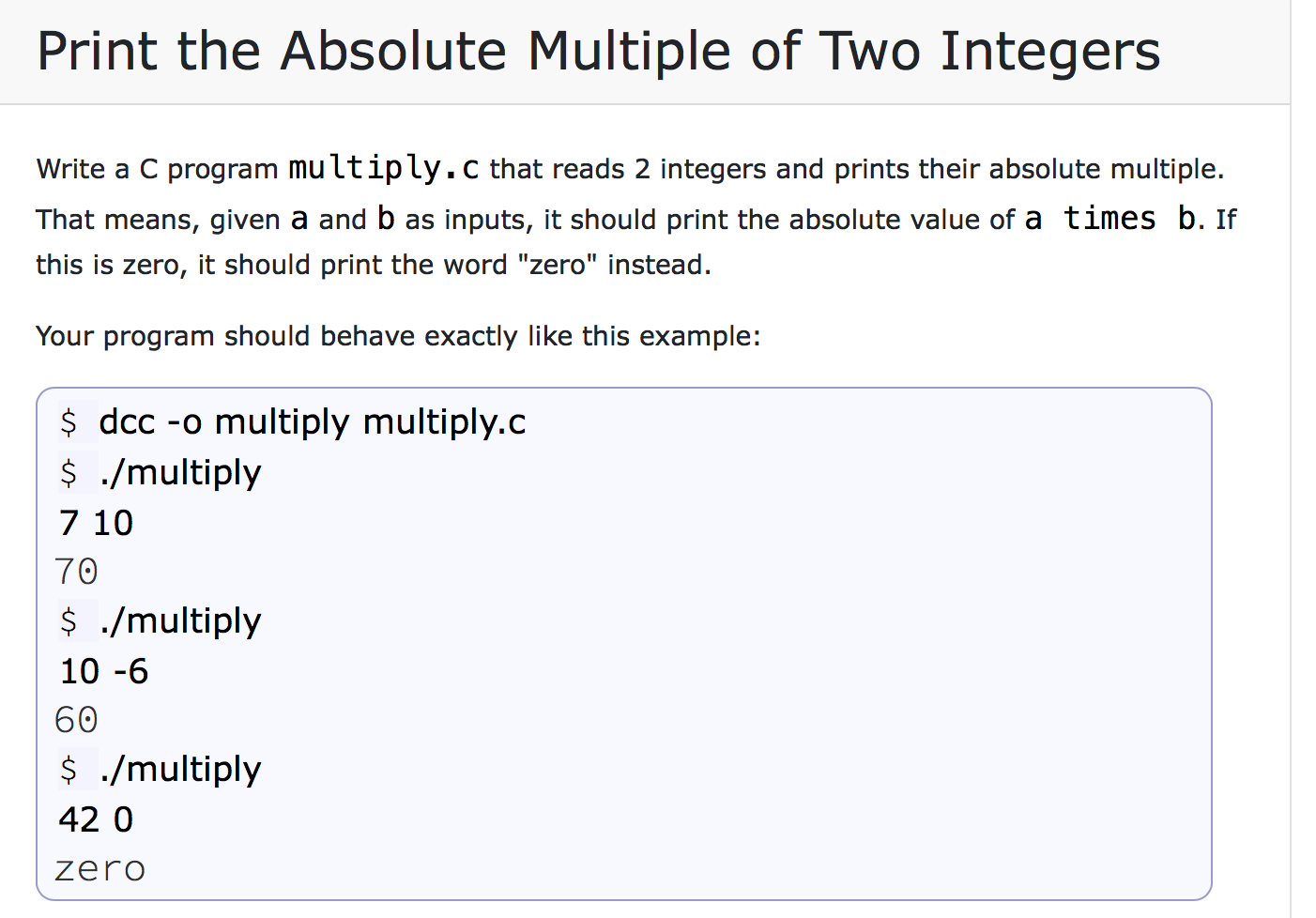 Print the Absolute Multiple of Two Integers

Write a C program multiply.c that reads 2 integers and prints their absolute multiple. That means, given a and b as inputs, it should print the absolute value of a times b. If this is zero, it should print the word "zero" instead.

Your program should behave exactly like this example:

$ dcc -o multiply multiply.c
$ ./multiply
7 10
70
$ ./multiply
10 -6
60
$ ./multiply
42 0
zero